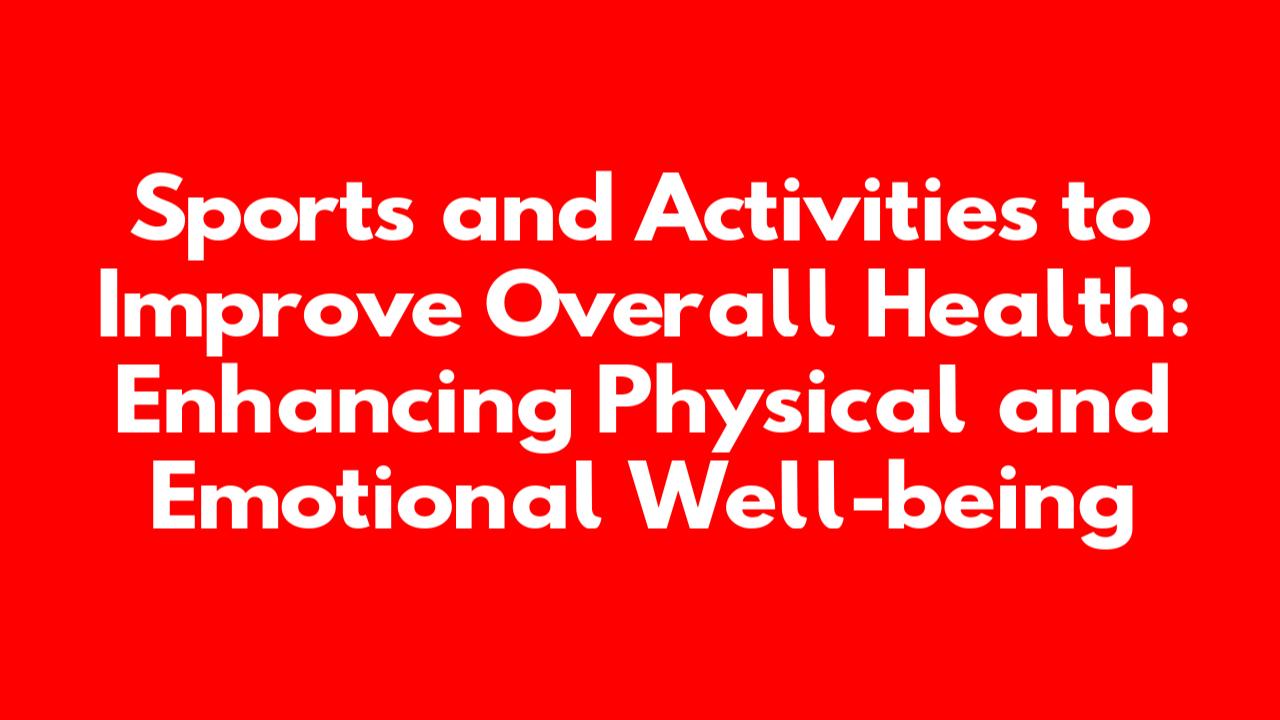 Sports and Activities to Improve Overall Health: Enhancing Physical and Emotional Well-being